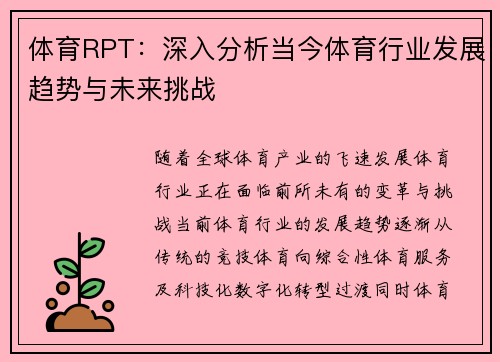 体育RPT：深入分析当今体育行业发展趋势与未来挑战

随着全球体育产业的飞速发展体育行业正在面临前所未有的变革与挑战当前体育行业的发展趋势逐渐从传统的竞技体育向综合性体育服务及科技化数字化转型过渡同时体育